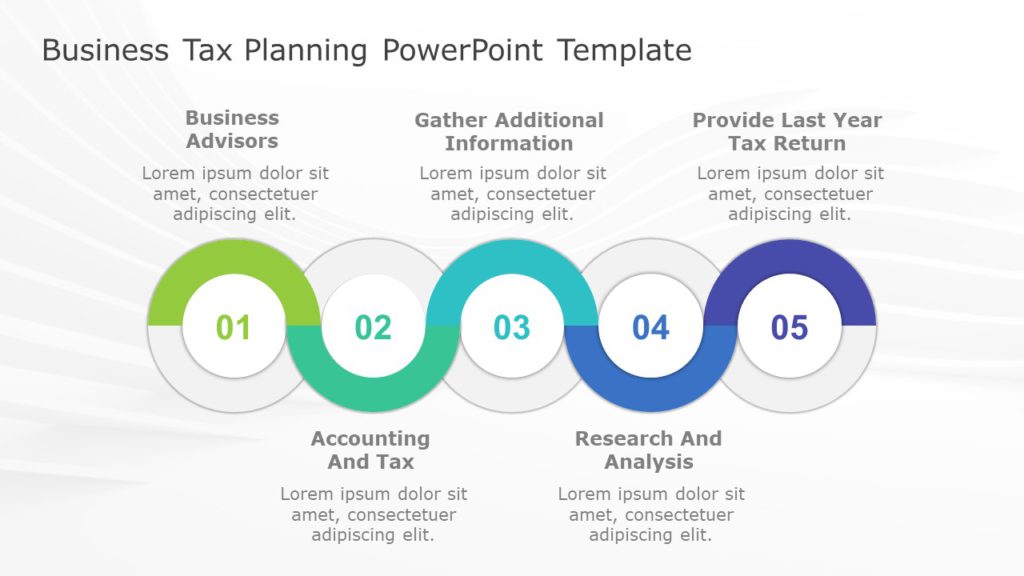 Business Tax Planning PowerPoint Template

Business Advisors
Lorem ipsum dolor sit amet, consectetuer adipiscing elit.

Gather Additional Information
Lorem ipsum dolor sit amet, consectetuer adipiscing elit.

Provide Last Year Tax Return
Lorem ipsum dolor sit amet, consectetuer adipiscing elit.

01
02
03
04
05

Accounting And Tax
Lorem ipsum dolor sit amet, consectetuer adipiscing elit.

Research And Analysis
Lorem ipsum dolor sit amet, consectetuer adipiscing elit.